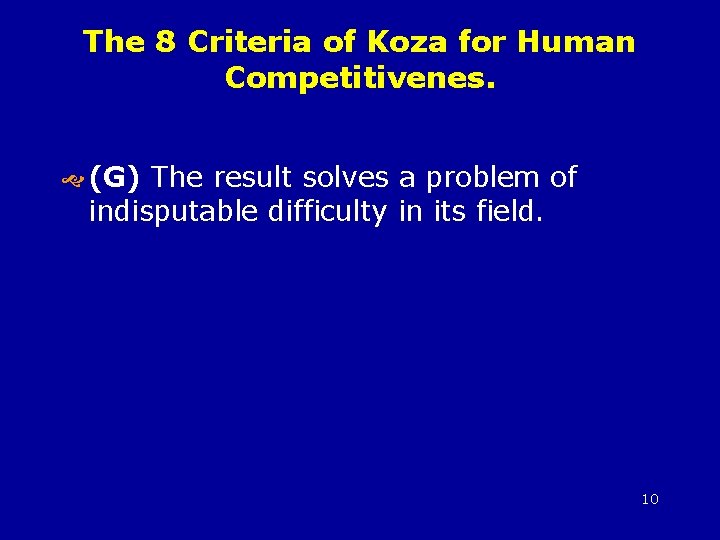 The 8 Criteria of Koza for Human Competitivenes.

(G) The result solves a problem of indisputable difficulty in its field.

10